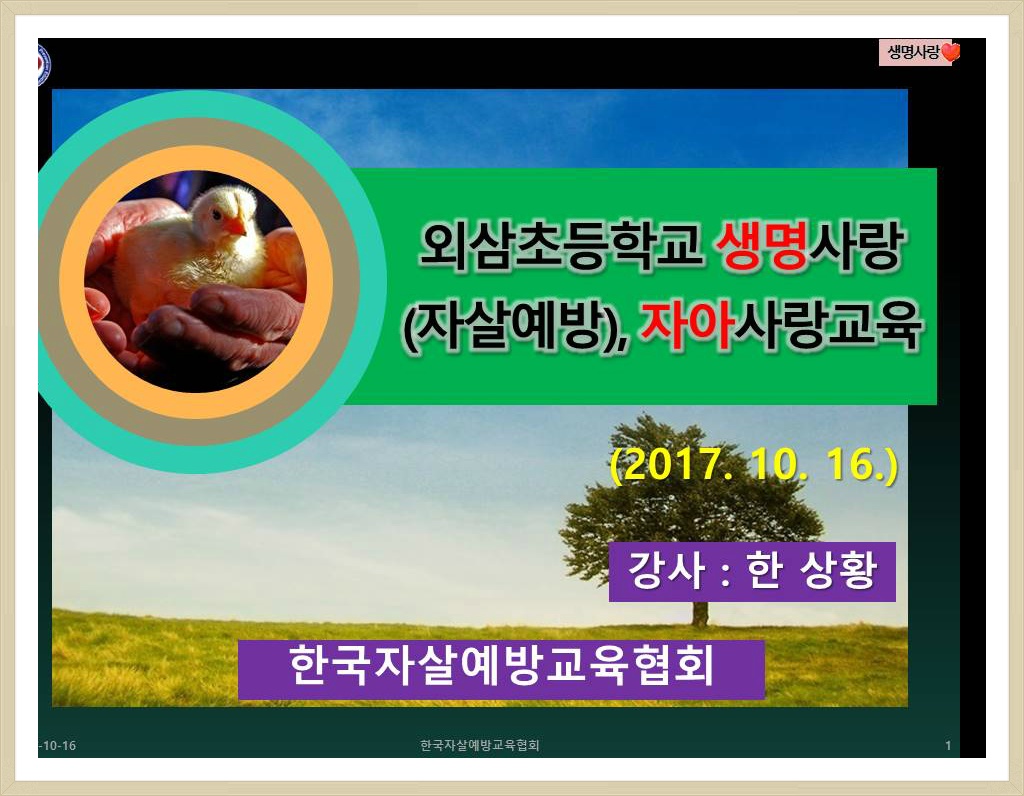 생명사랑

외삼초등학교 생명사랑 (자살예방), 자아사랑교육

(2017. 10. 16.)

강사 : 한 상황

한국자살예방교육협회

-10-16 한국자살예방교육협회 1